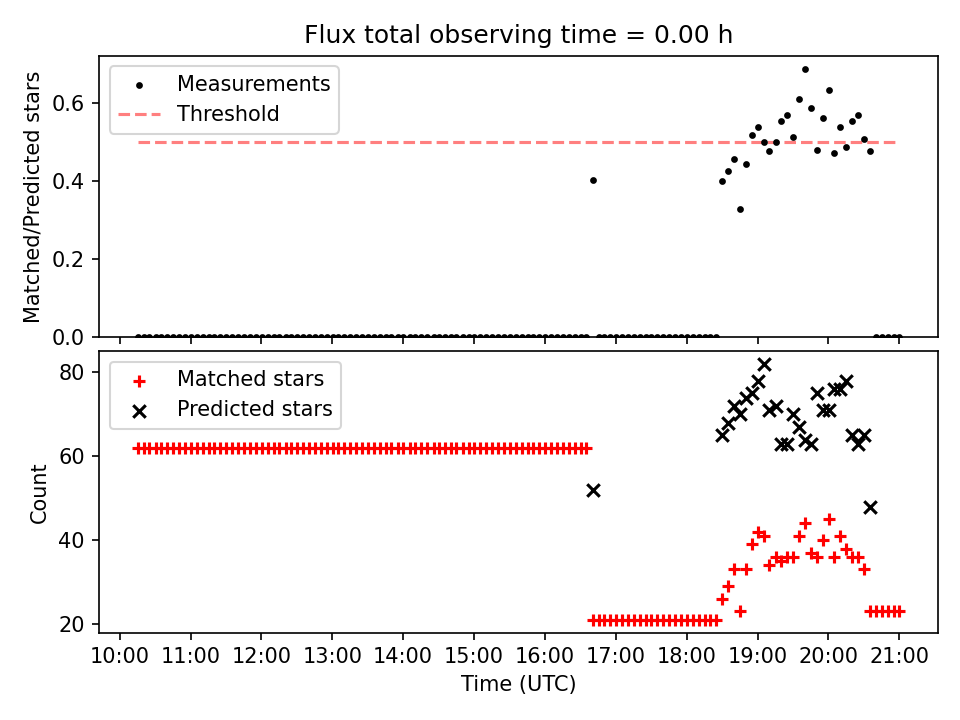 Flux total observing time = 0.00 h

Measurements
Threshold

Matched/Predicted stars

0.6
0.4
0.2
0.0

Matched stars
Predicted stars

Count

80
60
40
20

10:00 11:00 12:00 13:00 14:00 15:00 16:00 17:00 18:00 19:00 20:00 21:00

Time (UTC)